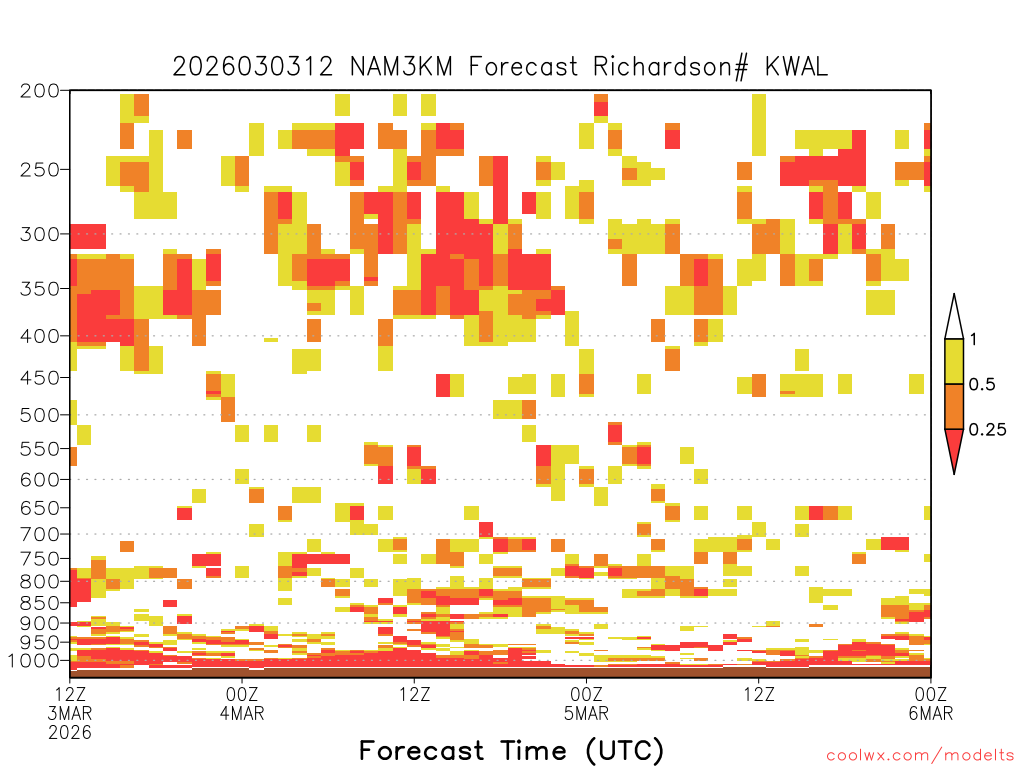 2026030312 NAM3KM Forecast Richardson# KWAL

200
250
300
350
400
450
500
550
600
650
700
750
800
850
900
950
1000

1
0.5
0.25

12Z
3MAR
2026
00Z
4MAR
12Z
00Z
5MAR
12Z
00Z
6MAR

Forecast Time (UTC)

coolwx.com/modelts